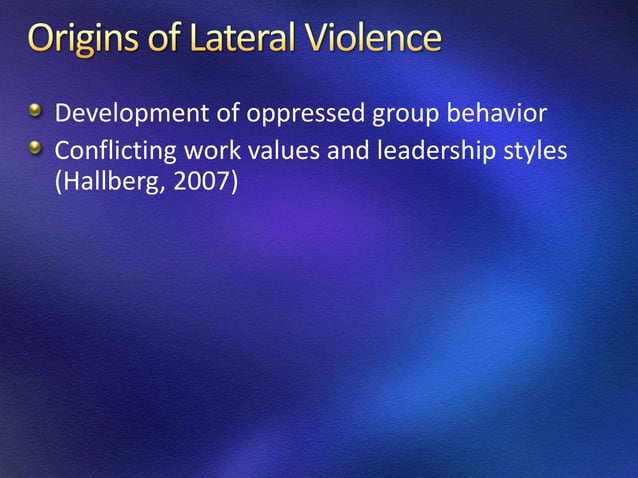 Origins of Lateral Violence

- Development of oppressed group behavior
- Conflicting work values and leadership styles (Hallberg, 2007)